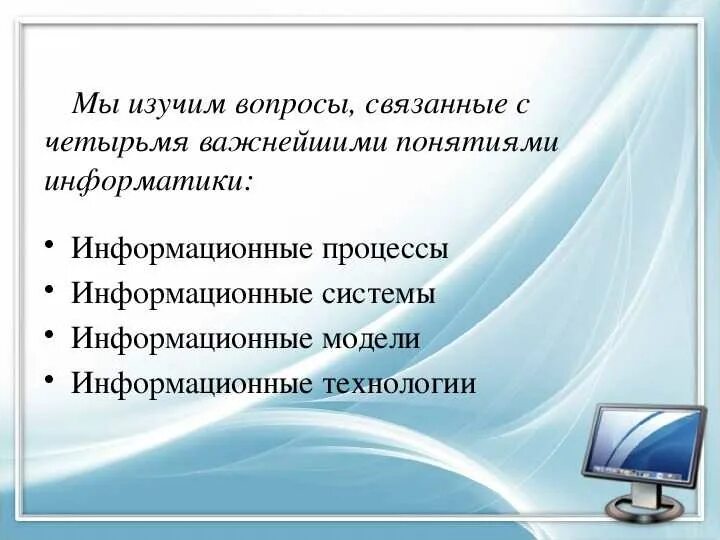 Мы изучим вопросы, связанные с четырьмя важнейшими понятиями информатики:

• Информационные процессы
• Информационные системы
• Информационные модели
• Информационные технологии